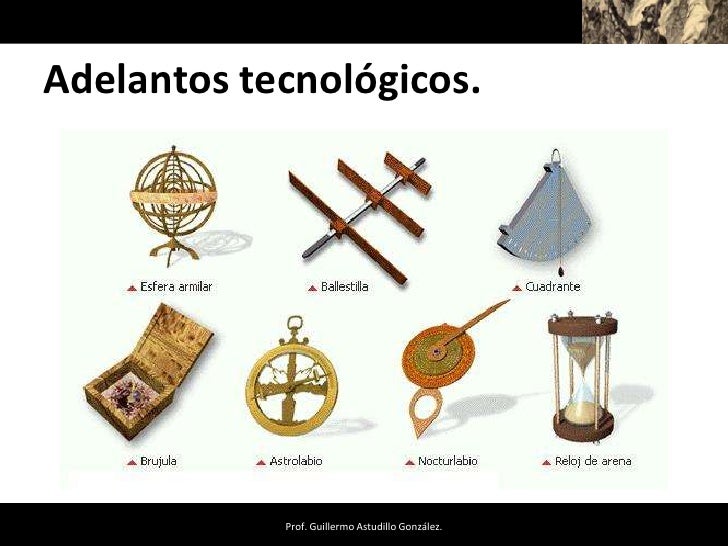 Adelantos tecnológicos.

Esfera armilar

Ballestilla

Cuadrante

Brujula

Astrolabio

Nocturlabio

Reloj de arena

Prof. Guillermo Astudillo González.